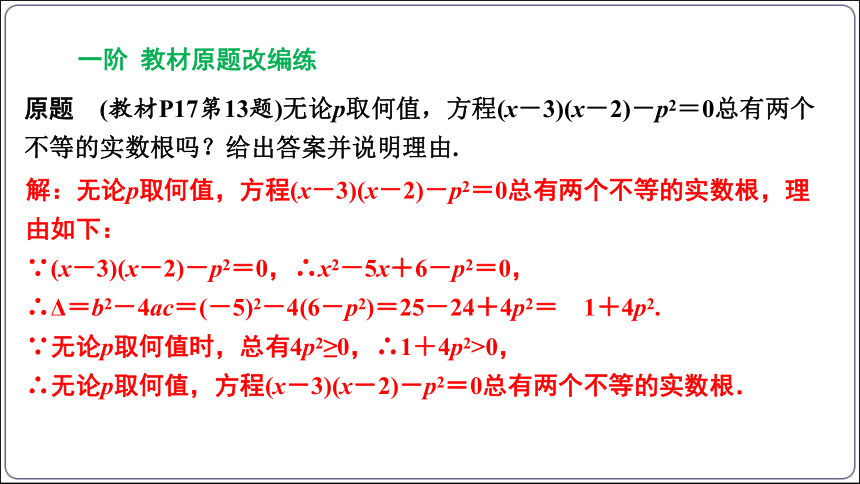 一阶 教材原题改编练

原题 (教材P17第13题)无论$p$取何值，方程$(x-3)(x-2)-p^2=0$总有两个不等的实数根吗？给出答案并说明理由.

解：无论$p$取何值，方程$(x-3)(x-2)-p^2=0$总有两个不等的实数根，理由如下：

$\because (x-3)(x-2)-p^2=0$，$\therefore x^2-5x+6-p^2=0$，

$\therefore \Delta=b^2-4ac=(-5)^2-4(6-p^2)=25-24+4p^2=1+4p^2$.

$\because$无论$p$取何值时，总有$4p^2\geq 0$，$\therefore 1+4p^2>0$，

$\therefore$无论$p$取何值，方程$(x-3)(x-2)-p^2=0$总有两个不等的实数根.